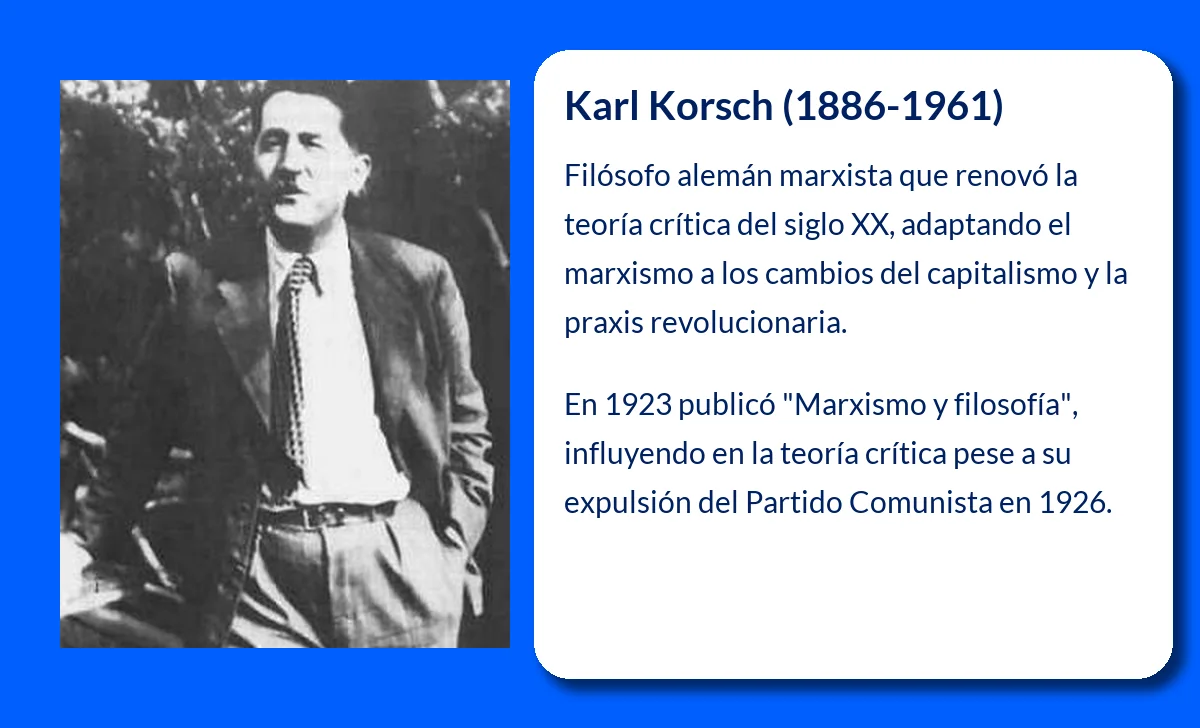 Karl Korsch (1886-1961)

Filósofo alemán marxista que renovó la teoría crítica del siglo XX, adaptando el marxismo a los cambios del capitalismo y la praxis revolucionaria.

En 1923 publicó "Marxismo y filosofía", influyendo en la teoría crítica pese a su expulsión del Partido Comunista en 1926.